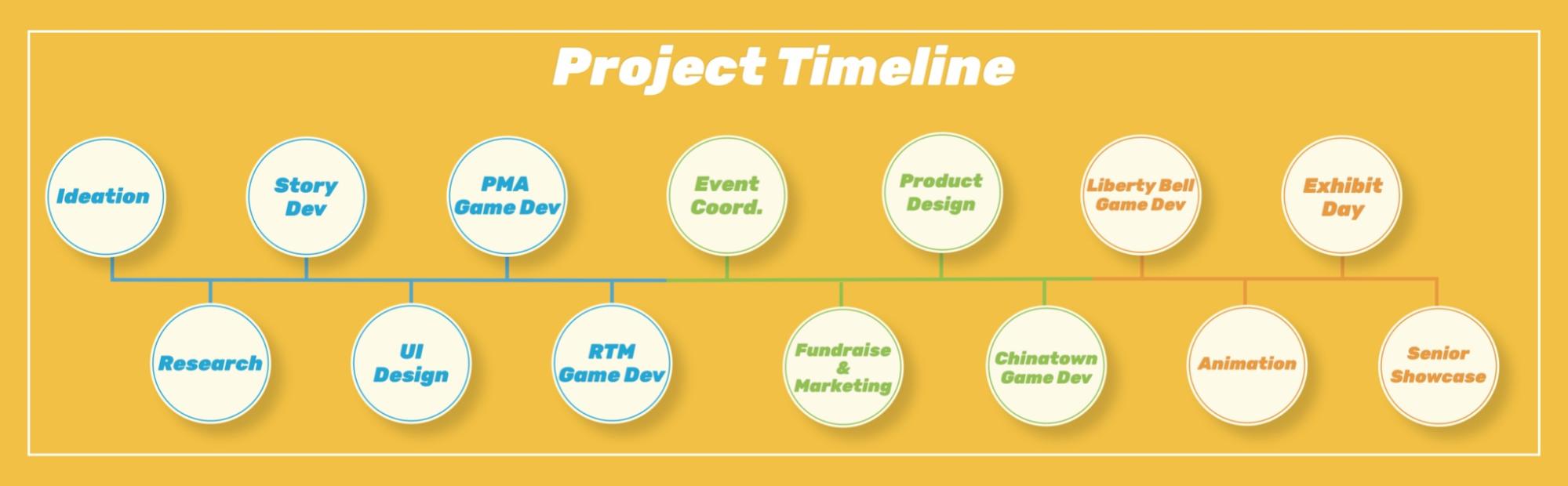 Project Timeline

Ideation

Research

Story Dev

UI Design

PMA Game Dev

RTM Game Dev

Event Coord.

Fundraise & Marketing

Product Design

Chinatown Game Dev

Liberty Bell Game Dev

Animation

Exhibit Day

Senior Showcase